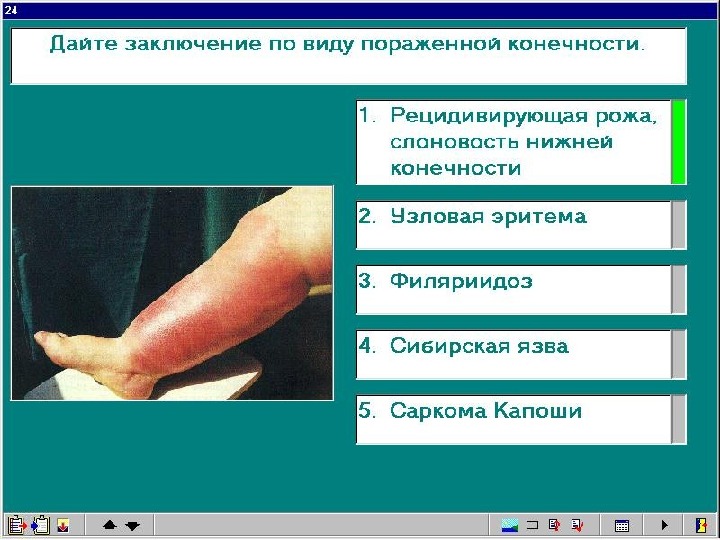 24

Дайте заключение по виду пораженной конечности.

1. Рецидивирующая рожа, слоновость нижней конечности

2. Узловая эритема

3. Филяриидоз

4. Сибирская язва

5. Саркома Капоши